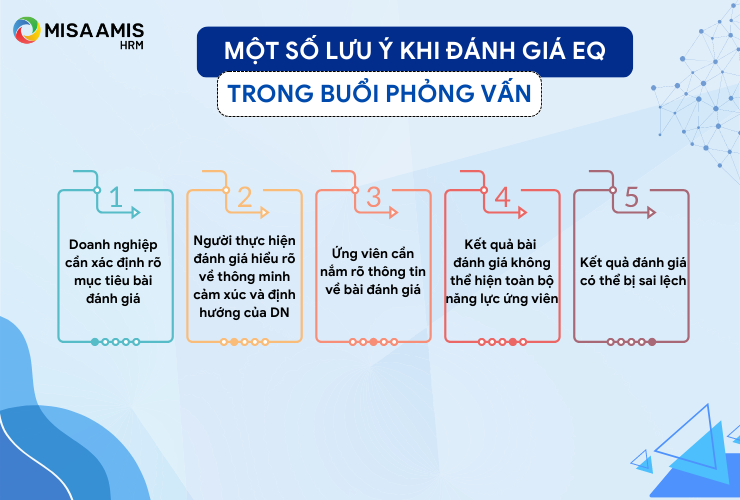 MISA AMIS
HRM

MỘT SỐ LƯU Ý KHI ĐÁNH GIÁ EQ
TRONG BUỔI PHỎNG VẤN

1
Doanh nghiệp cần xác định rõ mục tiêu bài đánh giá

2
Người thực hiện đánh giá hiểu rõ về thông minh cảm xúc và định hướng của DN

3
Ứng viên cần nắm rõ thông tin về bài đánh giá

4
Kết quả bài đánh giá không thể hiện toàn bộ năng lực ứng viên

5
Kết quả đánh giá có thể bị sai lệch